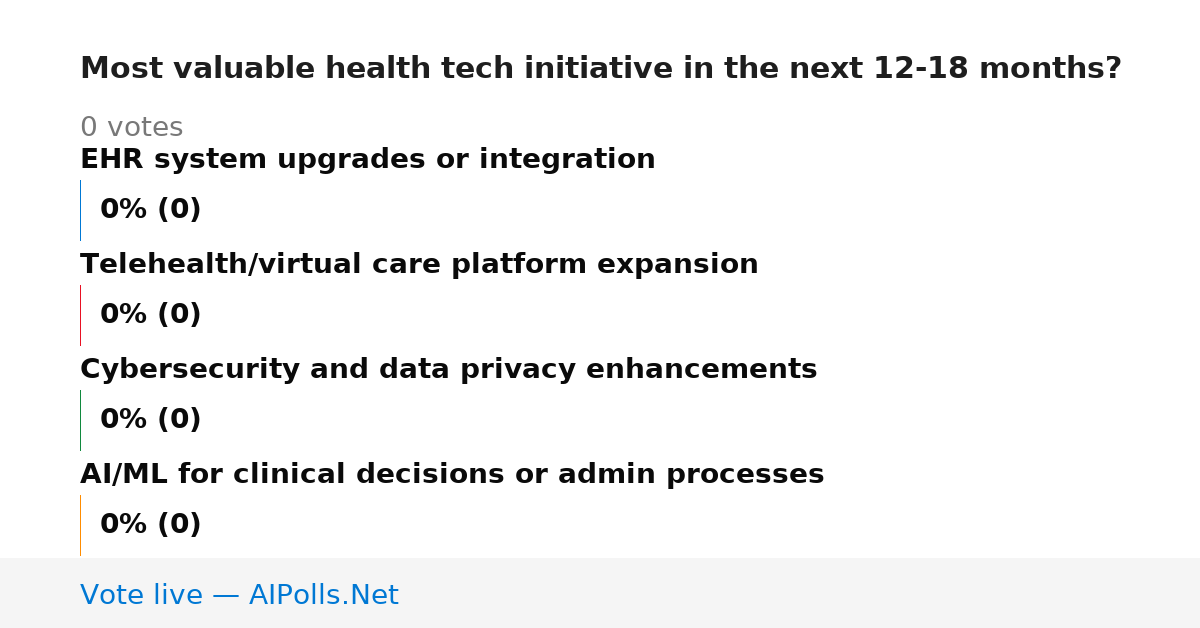 Most valuable health tech initiative in the next 12-18 months?

0 votes

EHR system upgrades or integration

0% (0)

Telehealth/virtual care platform expansion

0% (0)

Cybersecurity and data privacy enhancements

0% (0)

AI/ML for clinical decisions or admin processes

0% (0)

Vote live — AIPolls.Net